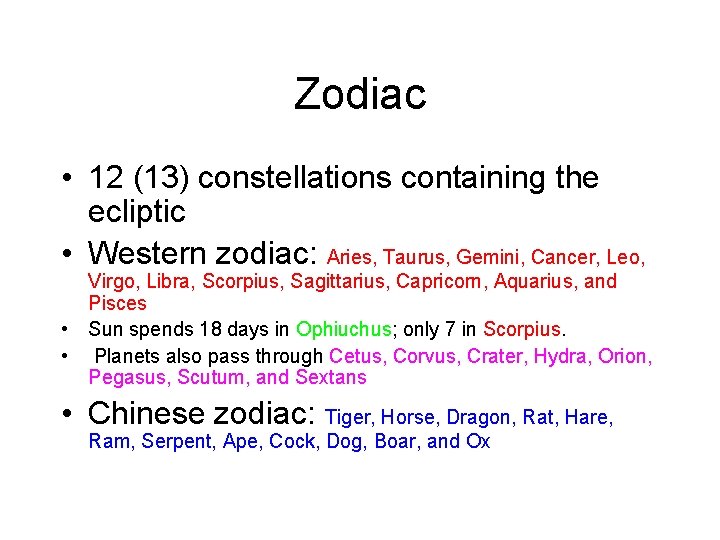 Zodiac

• 12 (13) constellations containing the ecliptic

• Western zodiac: Aries, Taurus, Gemini, Cancer, Leo, Virgo, Libra, Scorpius, Sagittarius, Capricorn, Aquarius, and Pisces

• Sun spends 18 days in Ophiuchus; only 7 in Scorpius.

• Planets also pass through Cetus, Corvus, Crater, Hydra, Orion, Pegasus, Scutum, and Sextans

• Chinese zodiac: Tiger, Horse, Dragon, Rat, Hare, Ram, Serpent, Ape, Cock, Dog, Boar, and Ox